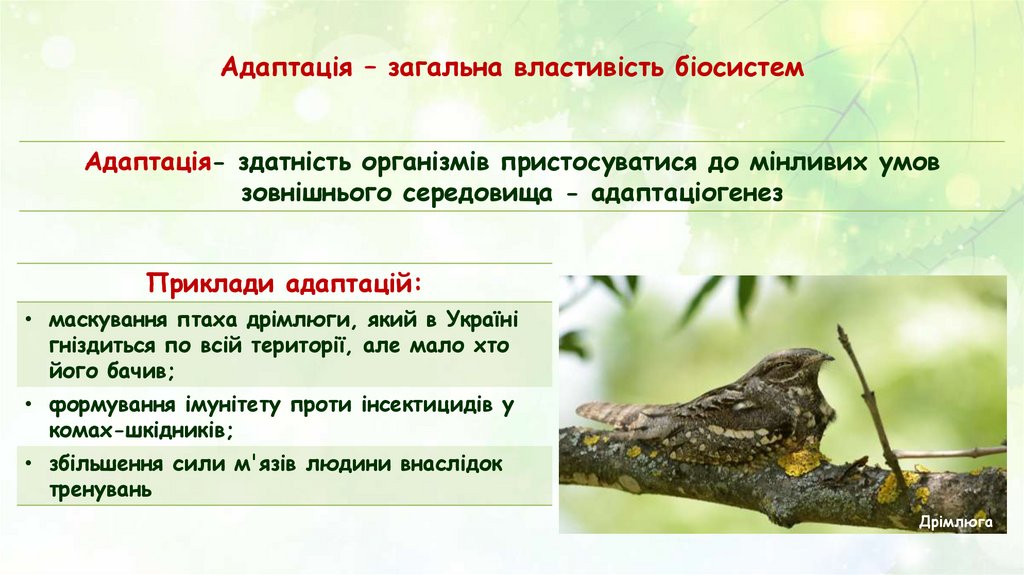 Адаптація – загальна властивість біосистем

Адаптація- здатність організмів пристосуватися до мінливих умов зовнішнього середовища - адаптаціогенез

Приклади адаптацій:

• маскування птаха дрімлюги, який в Україні гніздиться по всій території, але мало хто його бачив;
• формування імунітету проти інсектицидів у комах-шкідників;
• збільшення сили м'язів людини внаслідок тренувань

Дрімлюга